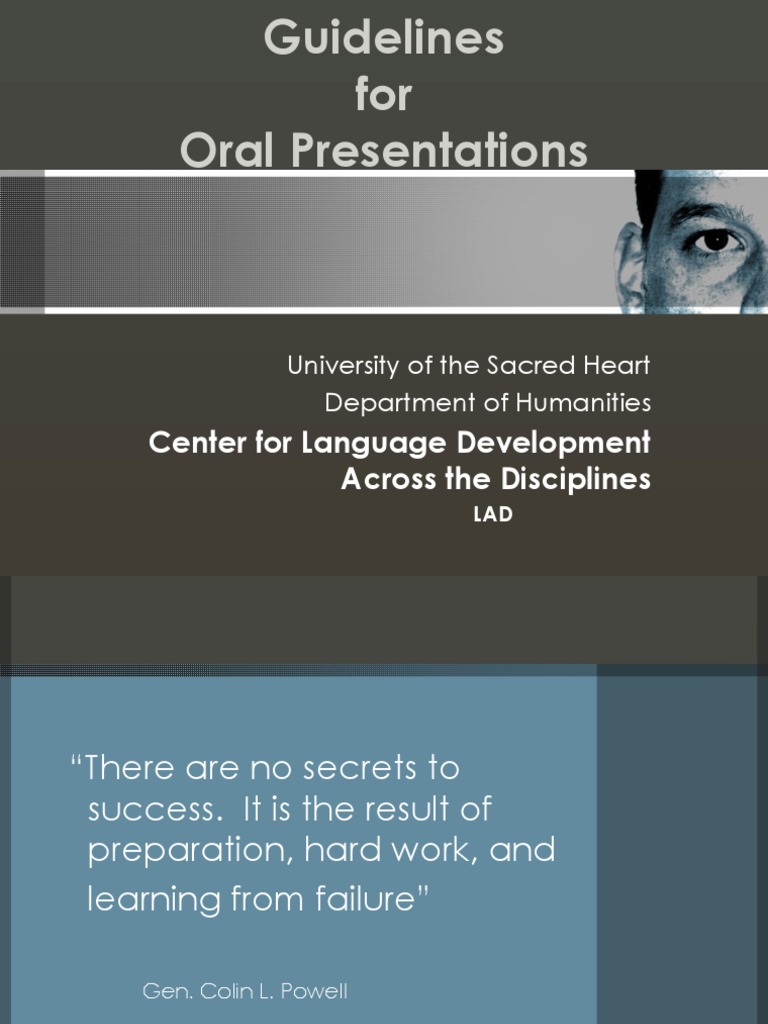 Guidelines
for
Oral Presentations

University of the Sacred Heart
Department of Humanities
Center for Language Development
Across the Disciplines
LAD

“There are no secrets to success. It is the result of preparation, hard work, and learning from failure”

Gen. Colin L. Powell